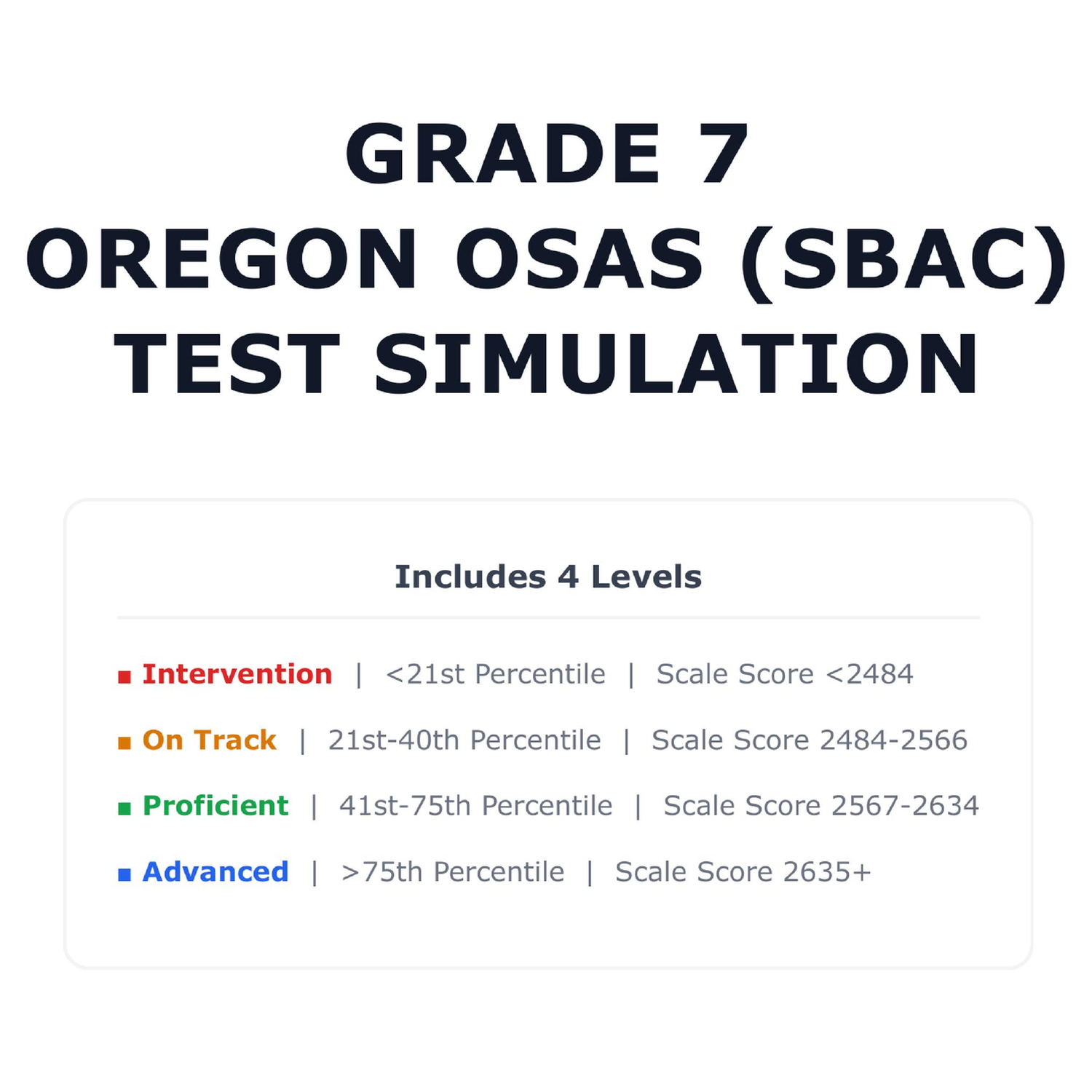 GRADE 7
OREGON OSAS (SBAC)
TEST SIMULATION

Includes 4 Levels

■ Intervention | <21st Percentile | Scale Score <2484

■ On Track | 21st-40th Percentile | Scale Score 2484-2566

■ Proficient | 41st-75th Percentile | Scale Score 2567-2634

■ Advanced | >75th Percentile | Scale Score 2635+